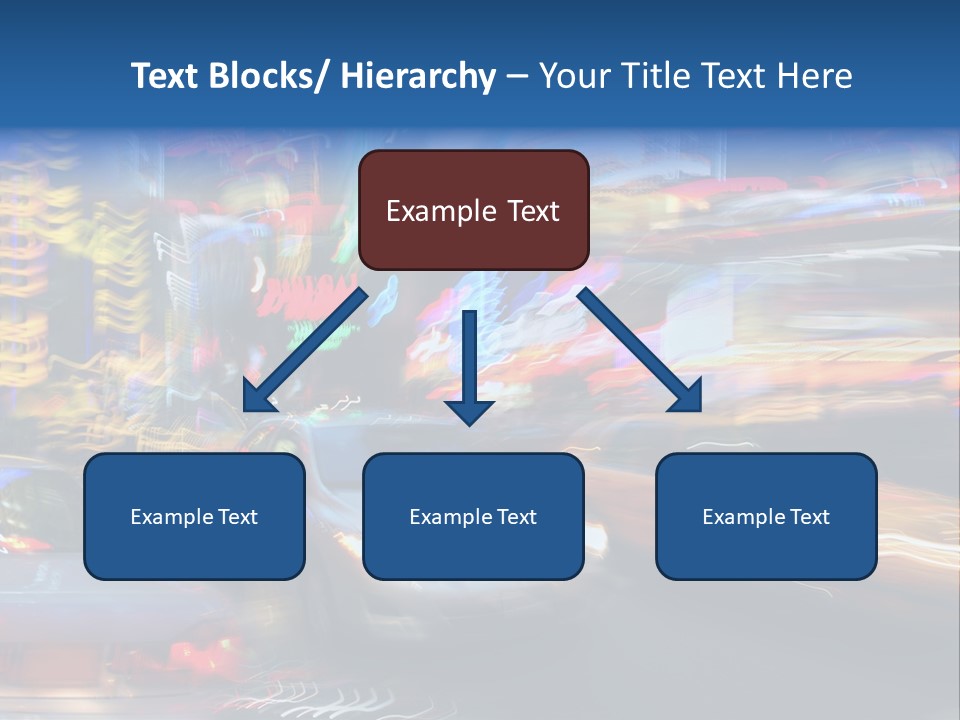 Text Blocks/ Hierarchy – Your Title Text Here

Example Text

Example Text

Example Text

Example Text